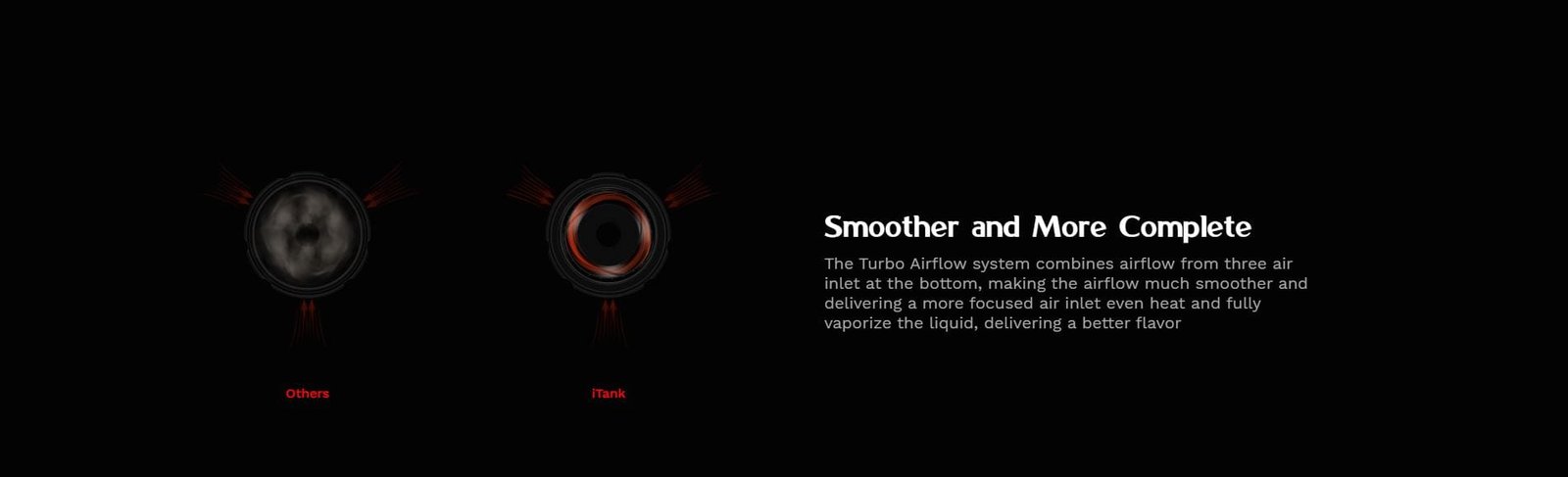 Others

iTank

Smoother and More Complete

The Turbo Airflow system combines airflow from three air inlet at the bottom, making the airflow much smoother and delivering a more focused air inlet even heat and fully vaporize the liquid, delivering a better flavor